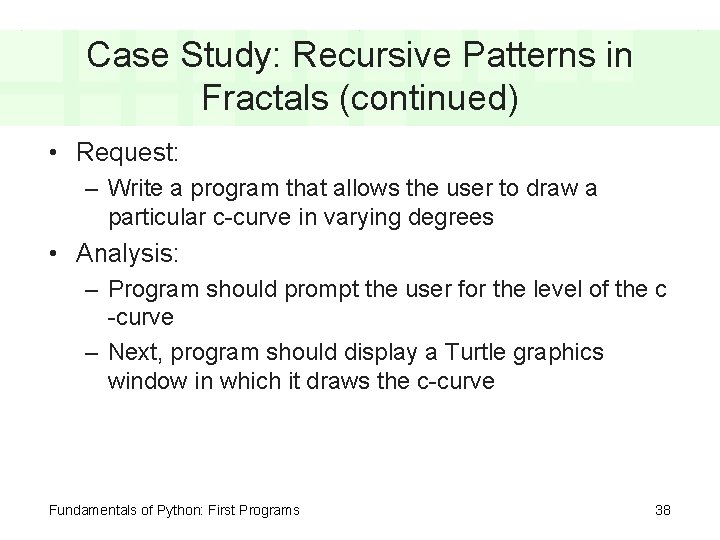 Case Study: Recursive Patterns in Fractals (continued)

• Request:
– Write a program that allows the user to draw a particular c-curve in varying degrees

• Analysis:
– Program should prompt the user for the level of the c -curve
– Next, program should display a Turtle graphics window in which it draws the c-curve

Fundamentals of Python: First Programs

38